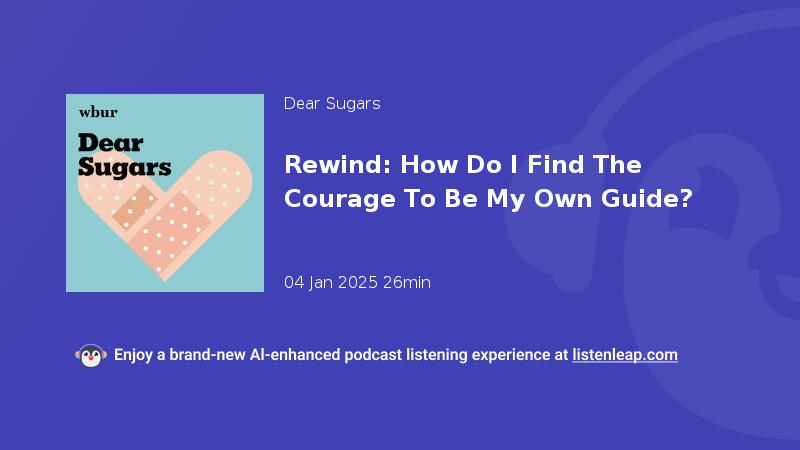 wbur
Dear Sugars

Dear Sugars

Rewind: How Do I Find The Courage To Be My Own Guide?

04 Jan 2025 26min

Enjoy a brand-new AI-enhanced podcast listening experience at listenleap.com